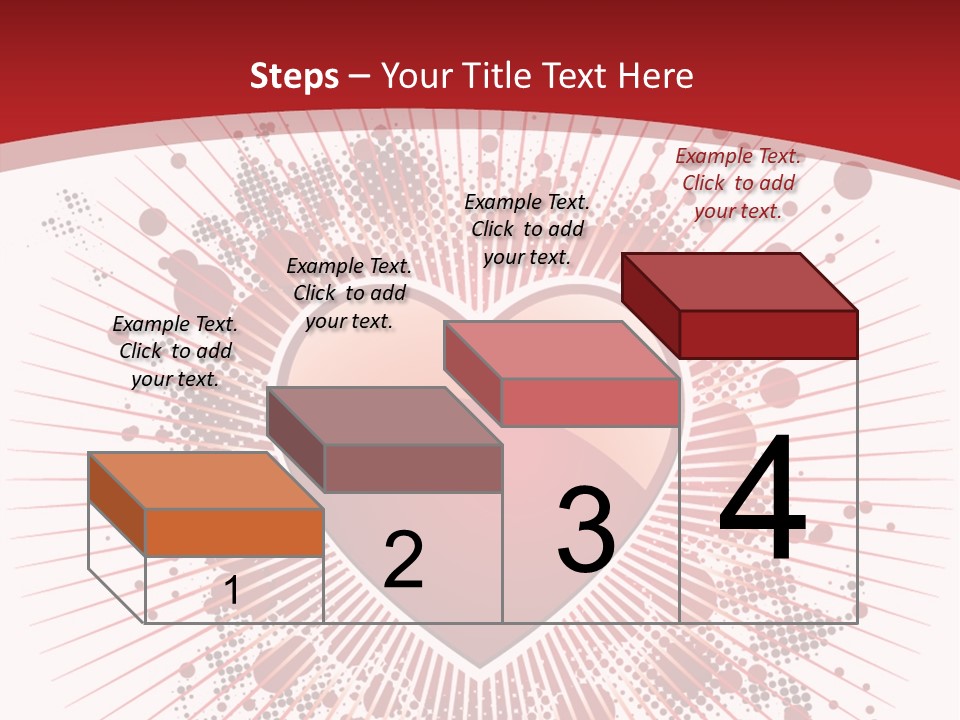 Steps – Your Title Text Here

Example Text. Click to add your text.

Example Text. Click to add your text.

Example Text. Click to add your text.

Example Text. Click to add your text.

1

2

3

4